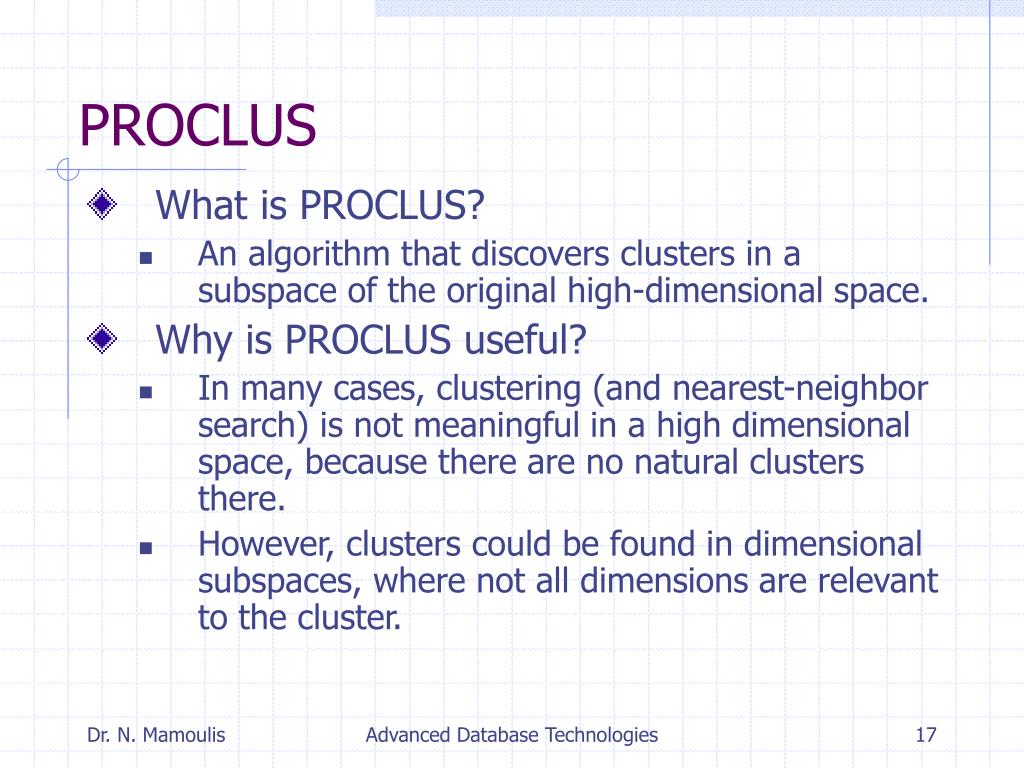 PROCLUS

What is PROCLUS?

An algorithm that discovers clusters in a subspace of the original high-dimensional space.

Why is PROCLUS useful?

In many cases, clustering (and nearest-neighbor search) is not meaningful in a high dimensional space, because there are no natural clusters there.

However, clusters could be found in dimensional subspaces, where not all dimensions are relevant to the cluster.

Dr. N. Mamoulis

Advanced Database Technologies

17